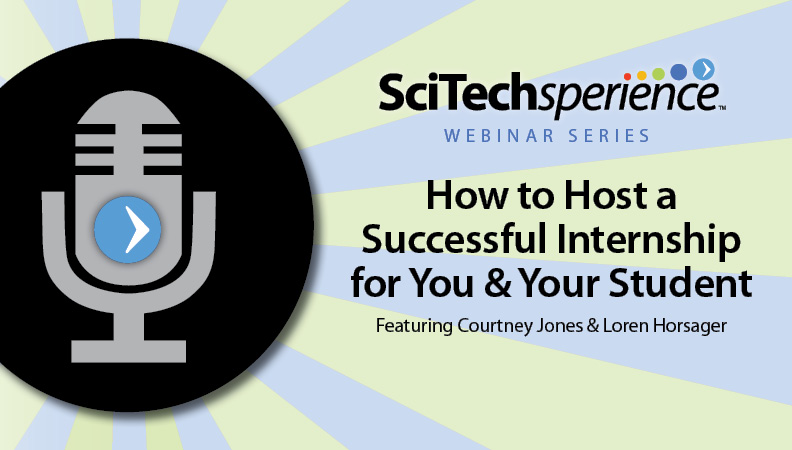 SciTechsperience™
WEBINAR SERIES

How to Host a Successful Internship for You & Your Student

Featuring Courtney Jones & Loren Horsager